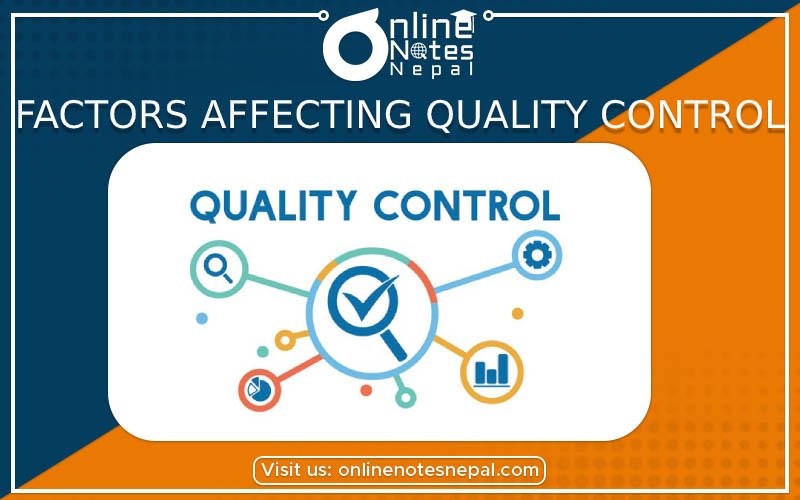 Online Notes Nepal

FACTORS AFFECTING QUALITY CONTROL

QUALITY CONTROL

Visit us: onlinenotesnepal.com